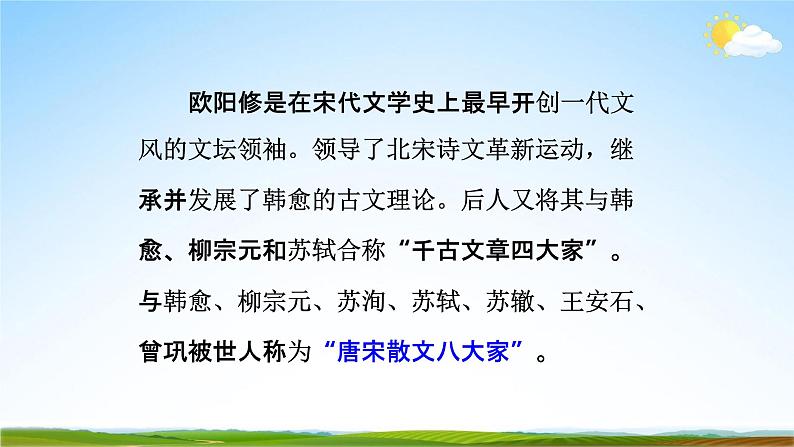 欧阳修是在宋代文学史上最早开创一代文风的文坛领袖。领导了北宋诗文革新运动，继承并发展了韩愈的古文理论。后人又将其与韩愈、柳宗元和苏轼合称“千古文章四大家”。与韩愈、柳宗元、苏洵、苏轼、苏辙、王安石、曾巩被世人称为“唐宋散文八大家”。